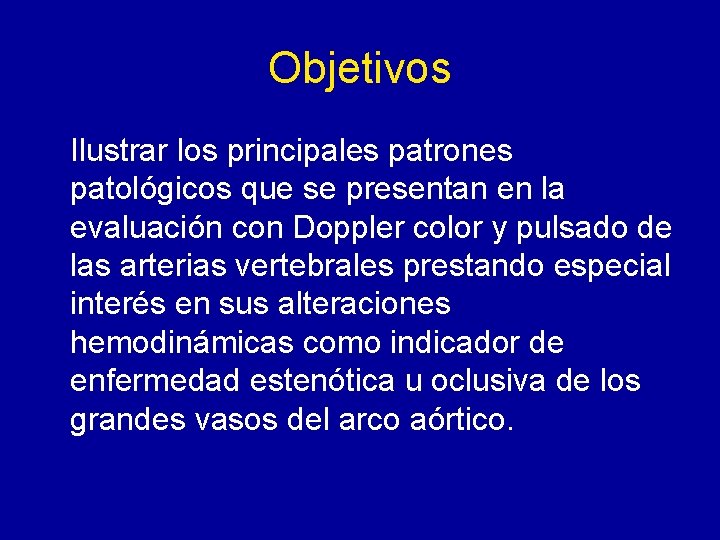 Objetivos

Ilustrar los principales patrones patológicos que se presentan en la evaluación con Doppler color y pulsado de las arterias vertebrales prestando especial interés en sus alteraciones hemodinámicas como indicador de enfermedad estenótica u oclusiva de los grandes vasos del arco aórtico.